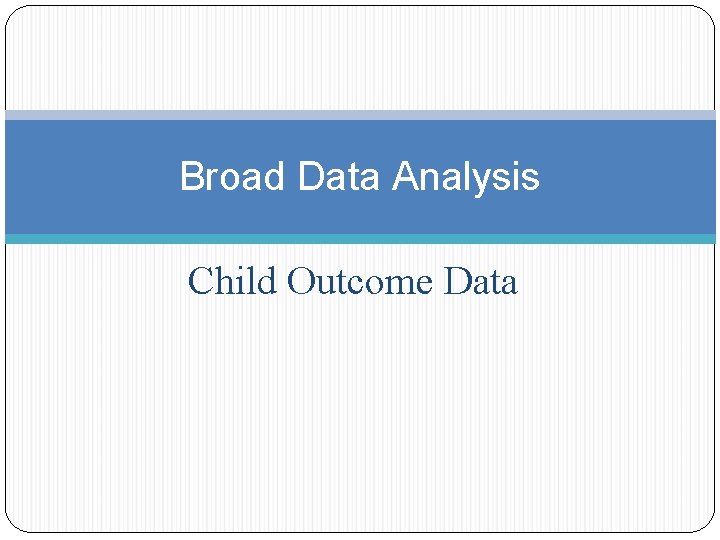 Broad Data Analysis

Child Outcome Data